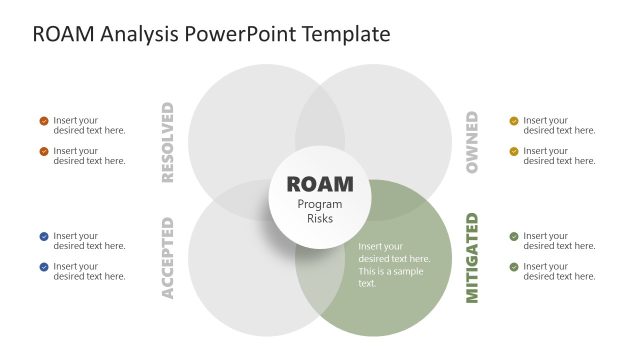 ROAM Analysis PowerPoint Template

Insert your desired text here.

Insert your desired text here.

RESOLVED

Insert your desired text here.

Insert your desired text here.

ACCEPTED

ROAM
Program Risks

Insert your desired text here. This is a sample text.

OWNED

Insert your desired text here.

Insert your desired text here.

MITIGATED

Insert your desired text here.

Insert your desired text here.